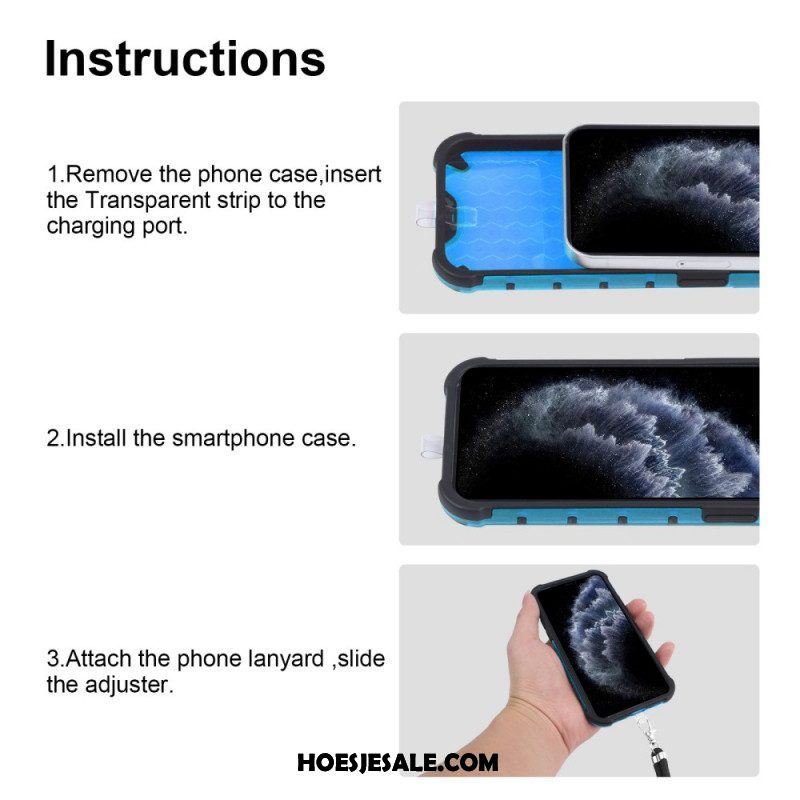 Instructions

1.Remove the phone case,insert the Transparent strip to the charging port.

2.Install the smartphone case.

3.Attach the phone lanyard ,slide the adjuster.

HOESJESALE.COM